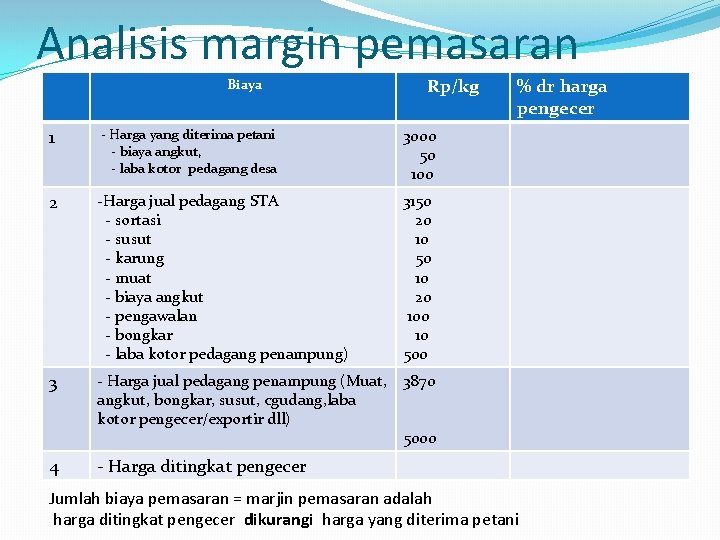 Analisis margin pemasaran

| | Biaya | Rp/kg | % dr harga pengecer |
|---|---|---|---|
| 1 | - Harga yang diterima petani<br>- biaya angkut,<br>- laba kotor pedagang desa | 3000<br>50<br>100 | |
| 2 | -Harga jual pedagang STA<br>- sortasi<br>- susut<br>- karung<br>- muat<br>- biaya angkut<br>- pengawalan<br>- bongkar<br>- laba kotor pedagang penampung) | 3150<br>20<br>10<br>50<br>10<br>20<br>100<br>10<br>500 | |
| 3 | - Harga jual pedagang penampung (Muat, angkut, bongkar, susut, cgudang,laba kotor pengecer/exportir dll) | 3870<br><br>5000 | |
| 4 | - Harga ditingkat pengecer | | |

Jumlah biaya pemasaran = marjin pemasaran adalah harga ditingkat pengecer dikurangi harga yang diterima petani